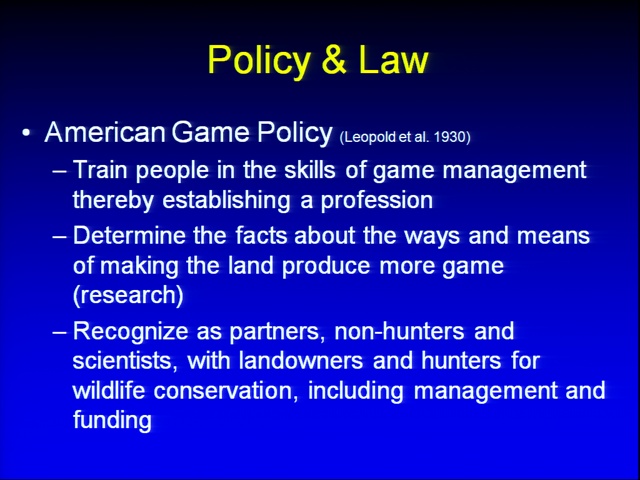 Policy & Law

• American Game Policy (Leopold et al. 1930)
  – Train people in the skills of game management thereby establishing a profession
  – Determine the facts about the ways and means of making the land produce more game (research)
  – Recognize as partners, non-hunters and scientists, with landowners and hunters for wildlife conservation, including management and funding